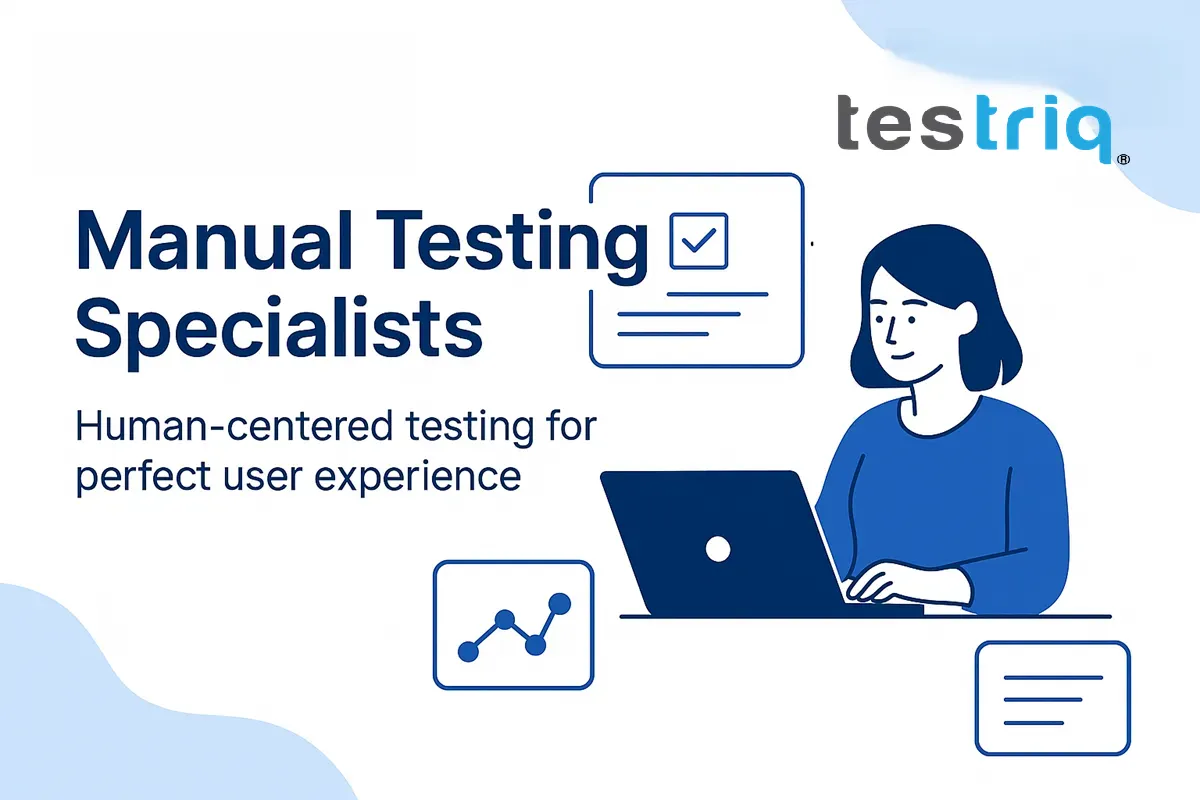 testriq®

Manual Testing Specialists

Human-centered testing for perfect user experience